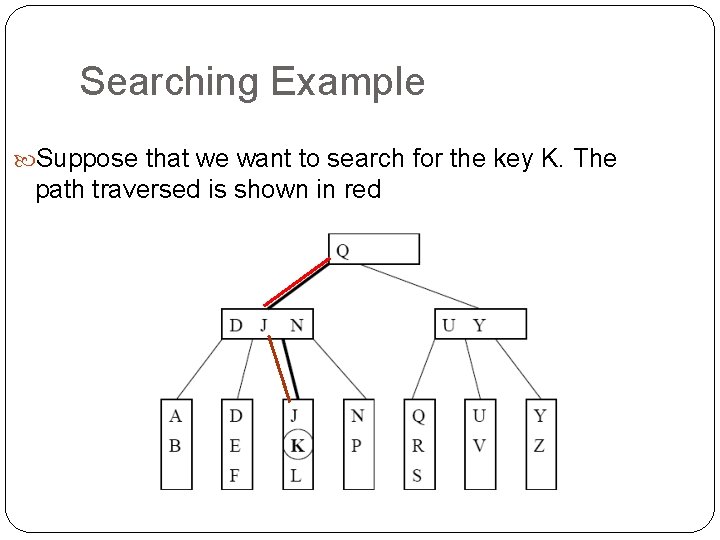 Searching Example

Suppose that we want to search for the key K. The path traversed is shown in red

Q

D J N

U Y

A B

D E F

J K L

N P

Q R S

U V

Y Z